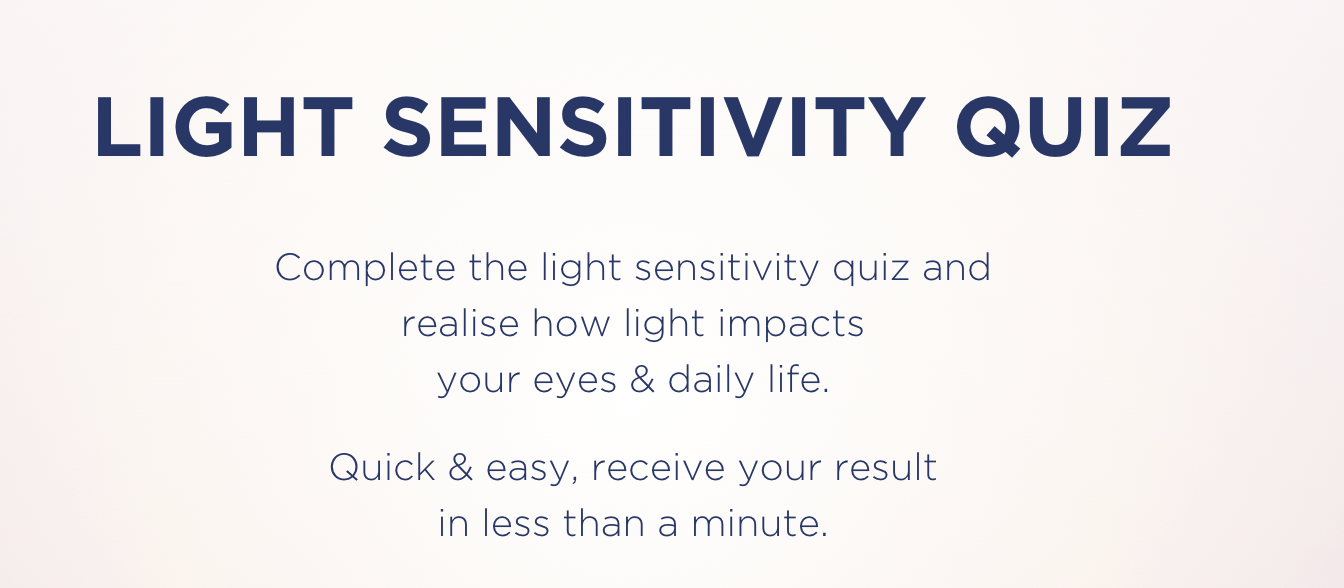 LIGHT SENSITIVITY QUIZ

Complete the light sensitivity quiz and realise how light impacts your eyes & daily life.

Quick & easy, receive your result in less than a minute.